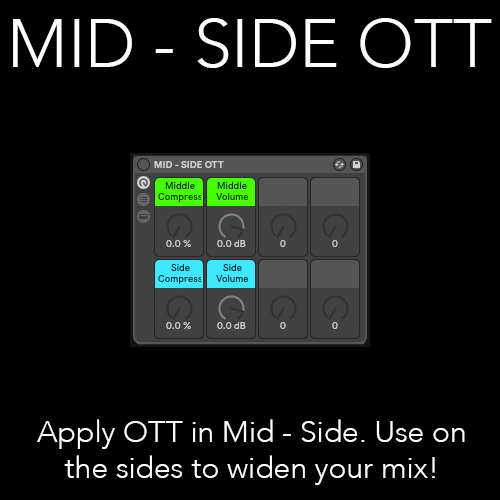 MID - SIDE OTT

MID - SIDE OTT

Middle Compress
0.0 %

Middle Volume
0.0 dB

0

0

Side Compress
0.0 %

Side Volume
0.0 dB

0

0

Apply OTT in Mid - Side. Use on the sides to widen your mix!